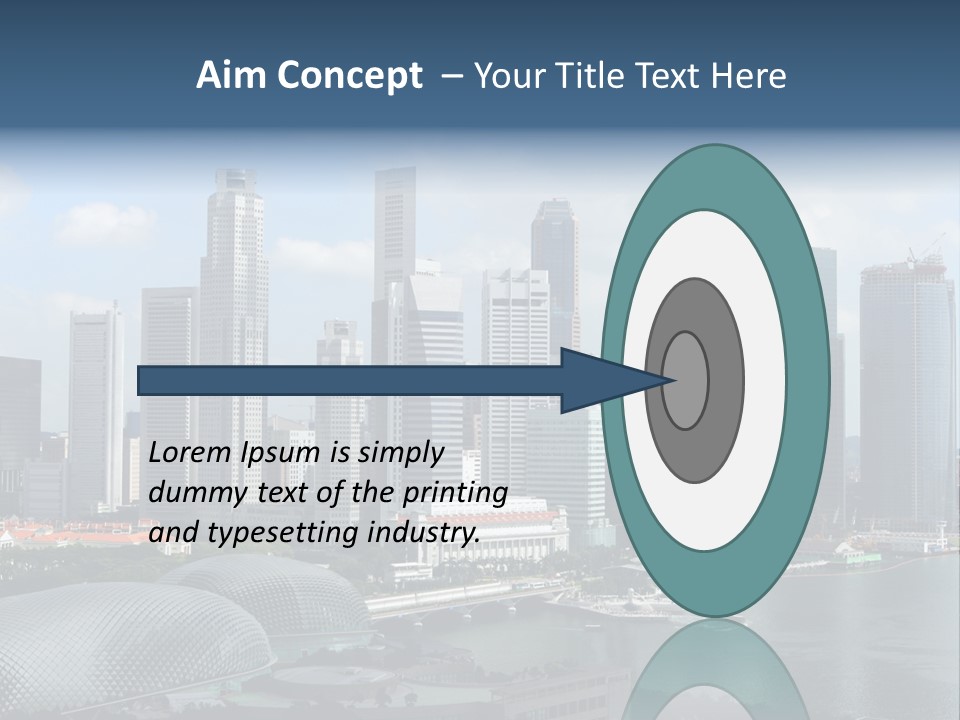 Aim Concept – Your Title Text Here

Lorem Ipsum is simply dummy text of the printing and typesetting industry.